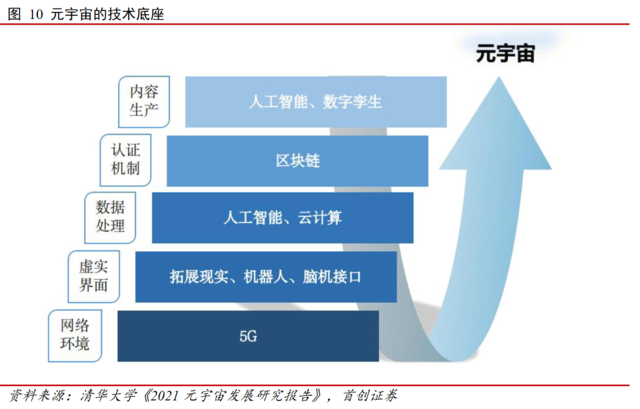 图 10 元宇宙的技术底座

元宇宙

内容生产

人工智能、数字孪生

认证机制

区块链

数据处理

人工智能、云计算

虚实界面

拓展现实、机器人、脑机接口

网络环境

5G

资料来源：清华大学《2021 元宇宙发展研究报告》，首创证券